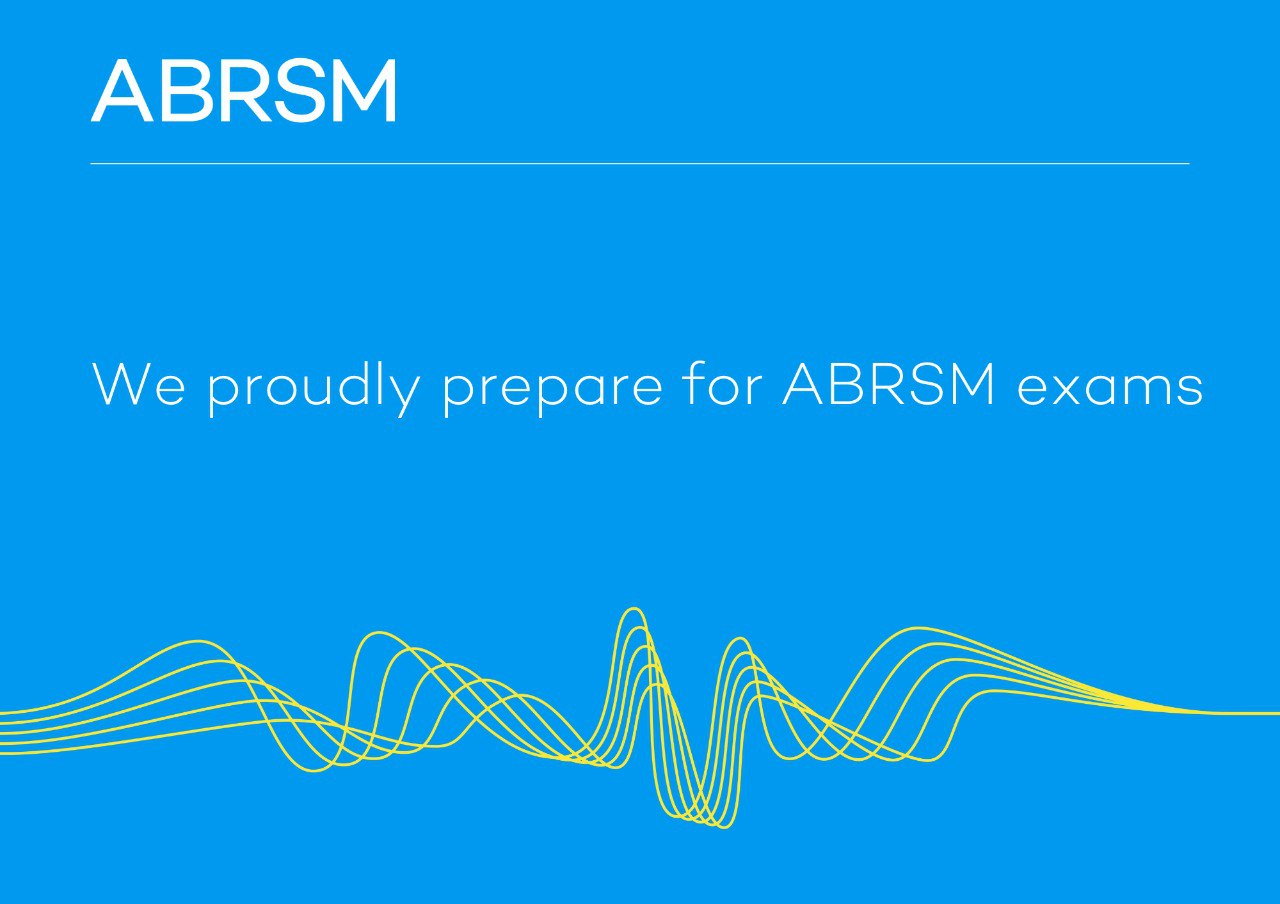 ABRSM

We proudly prepare for ABRSM exams